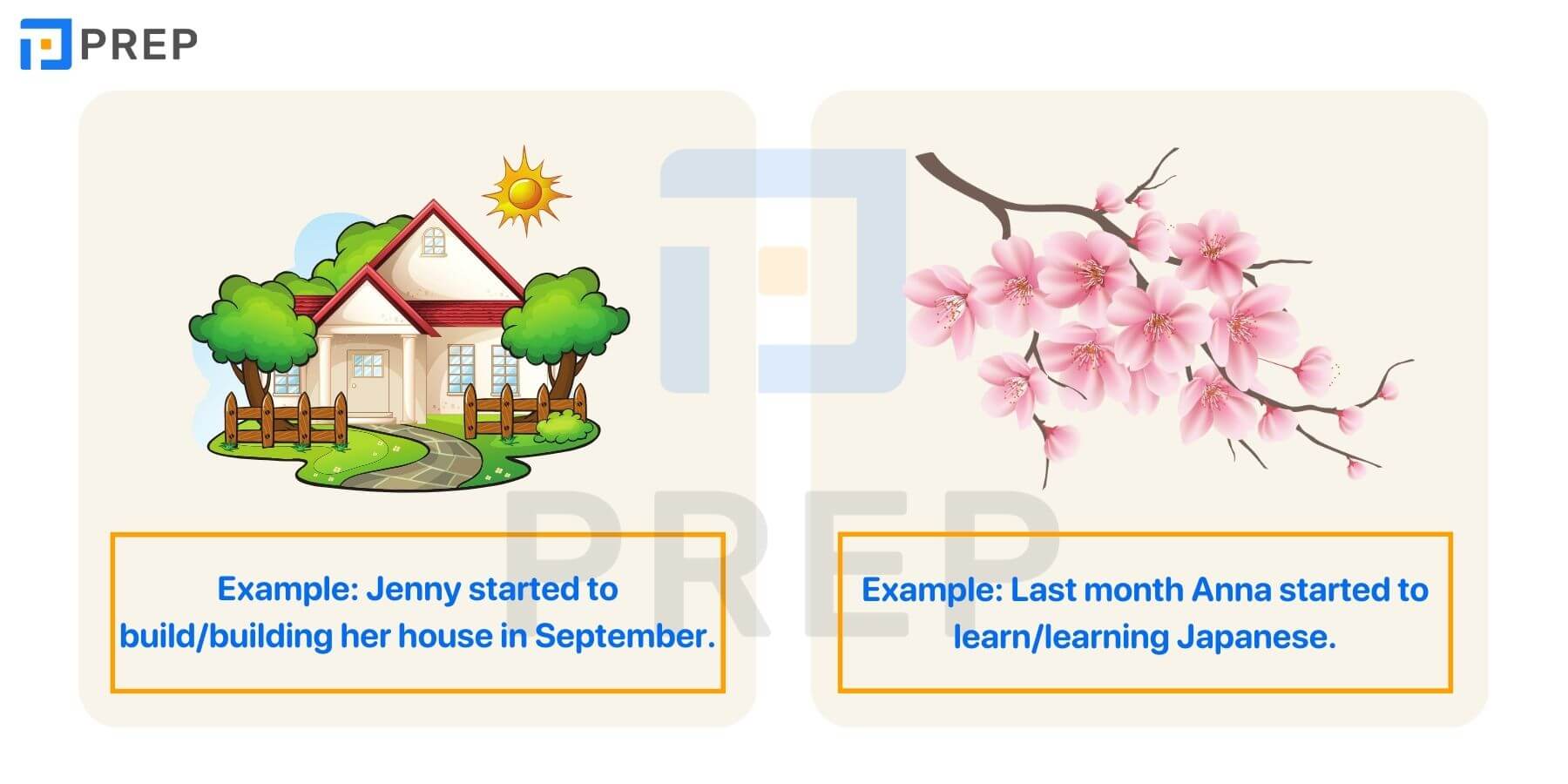 PREP

PREP

Example: Jenny started to build/building her house in September.

Example: Last month Anna started to learn/learning Japanese.